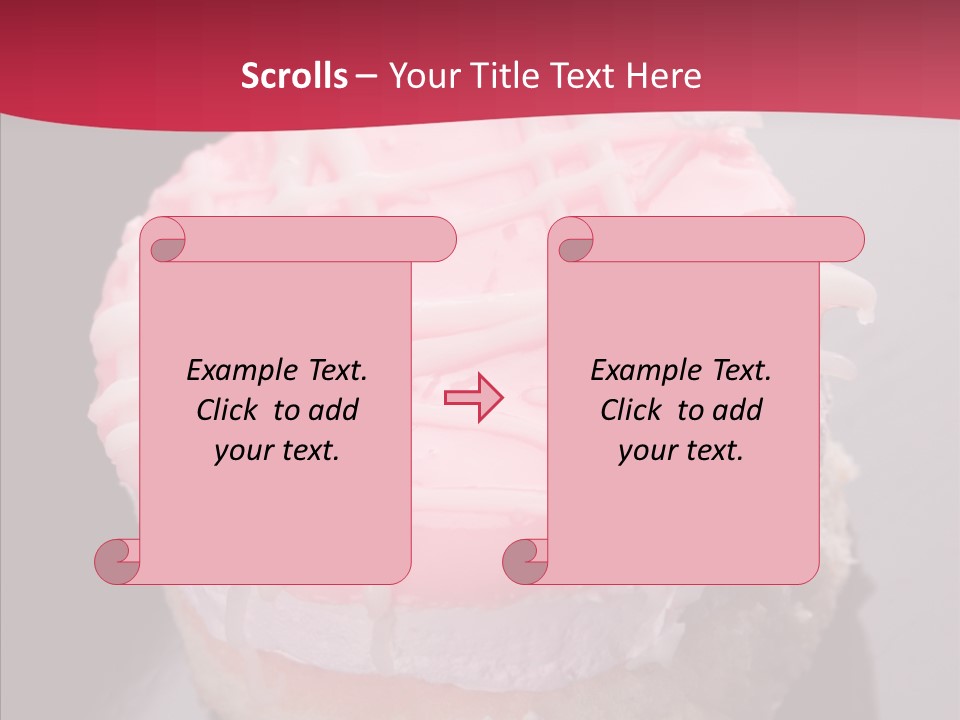 Scrolls – Your Title Text Here

Example Text. Click to add your text.

Example Text. Click to add your text.